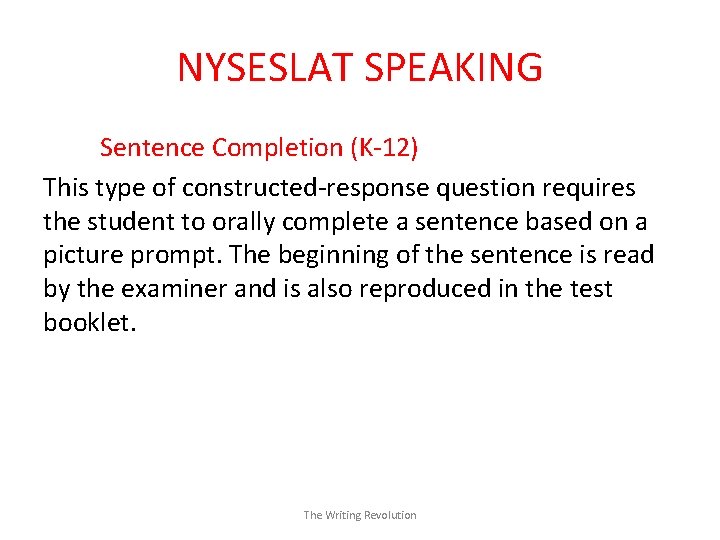 NYSESLAT SPEAKING

Sentence Completion (K-12)

This type of constructed-response question requires the student to orally complete a sentence based on a picture prompt. The beginning of the sentence is read by the examiner and is also reproduced in the test booklet.

The Writing Revolution